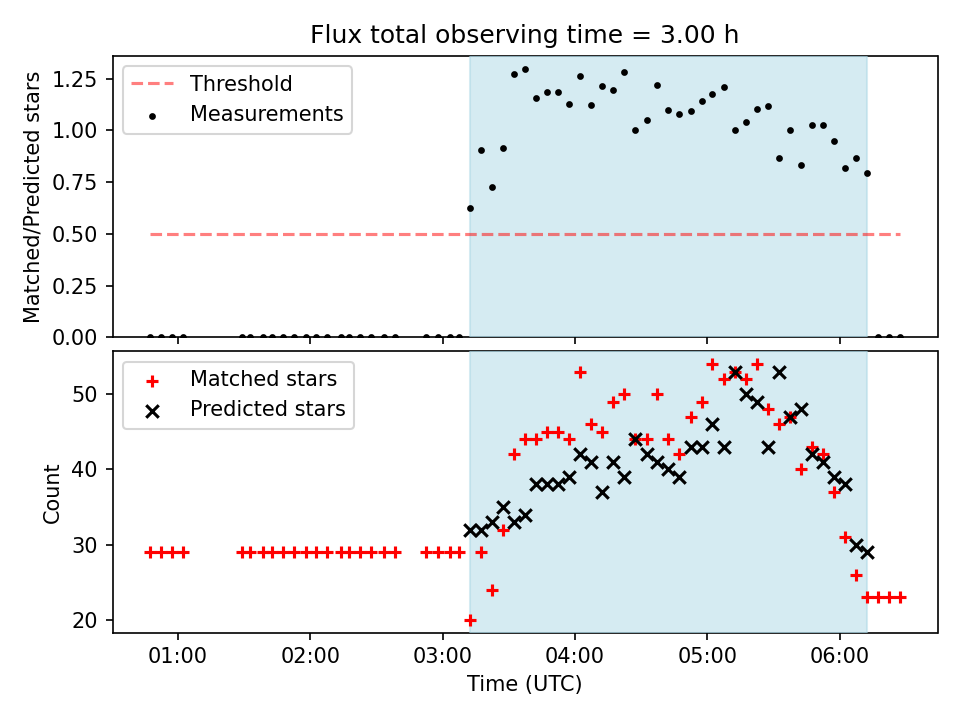 Flux total observing time = 3.00 h

Threshold
Measurements

Matched/Predicted stars

1.25
1.00
0.75
0.50
0.25
0.00

Matched stars
Predicted stars

Count

50
40
30
20

01:00
02:00
03:00
04:00
05:00
06:00

Time (UTC)